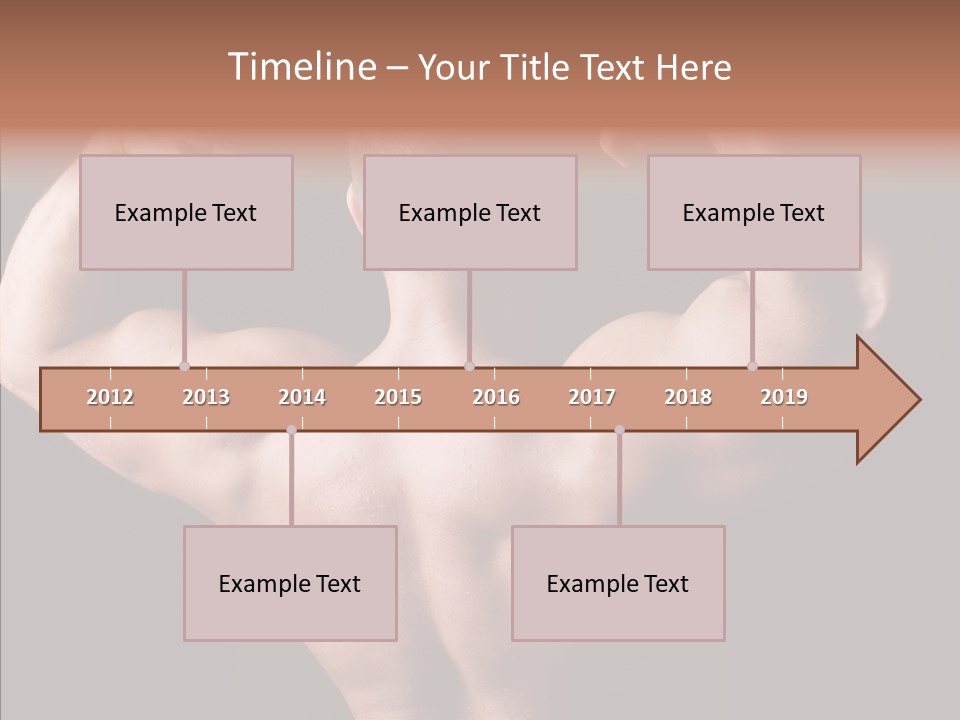 Timeline – Your Title Text Here

Example Text

Example Text

Example Text

2012 2013 2014 2015 2016 2017 2018 2019

Example Text

Example Text